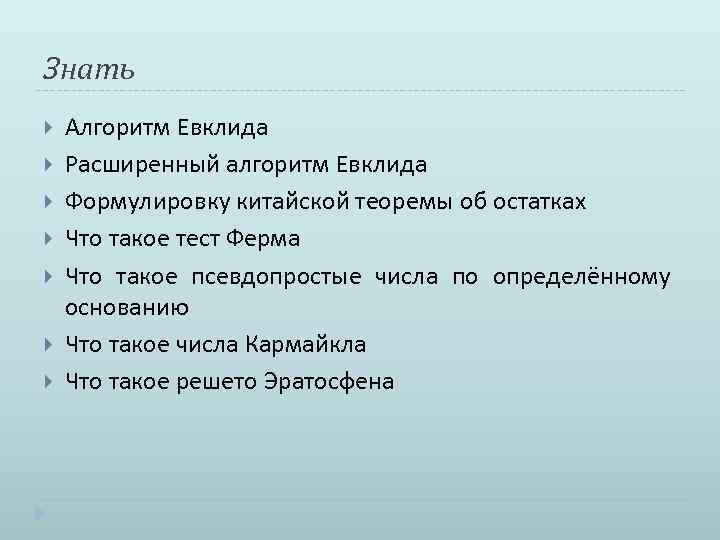 Знать

Алгоритм Евклида

Расширенный алгоритм Евклида

Формулировку китайской теоремы об остатках

Что такое тест Ферма

Что такое псевдопростые числа по определённому основанию

Что такое числа Кармайкла

Что такое решето Эратосфена